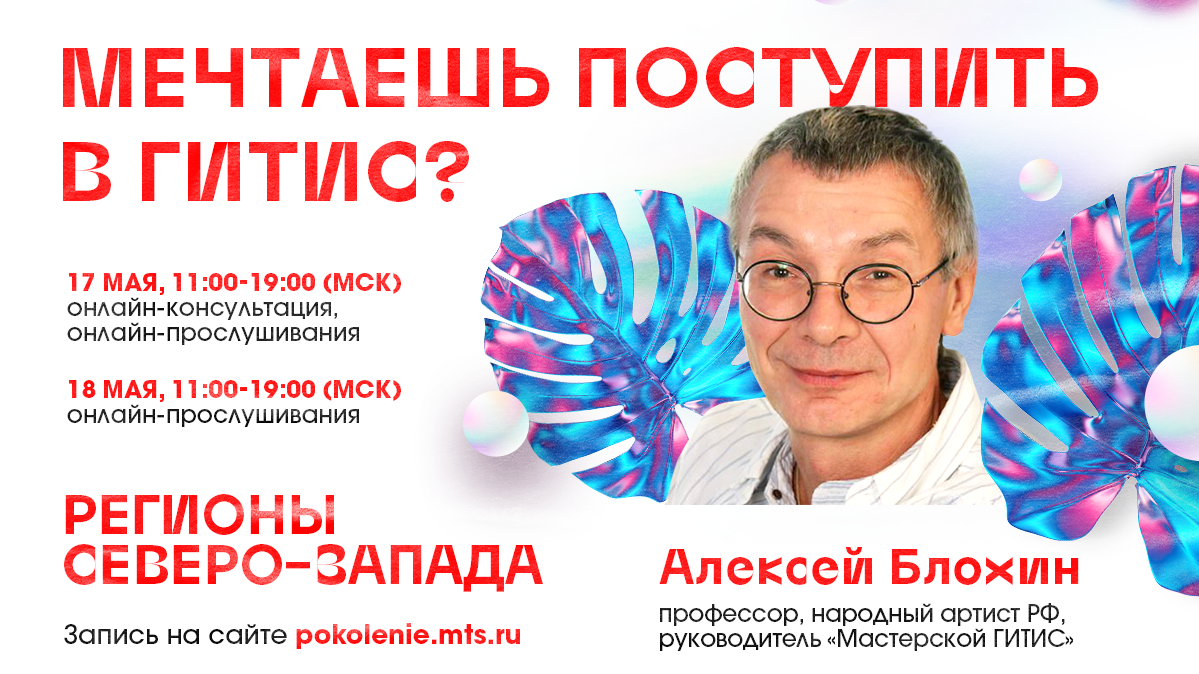 МЕЧТАЕШЬ ПОСТУПИТЬ В ГИТИС?

17 МАЯ, 11:00-19:00 (МСК)
онлайн-консультация,
онлайн-прослушивания

18 МАЯ, 11:00-19:00 (МСК)
онлайн-прослушивания

РЕГИОНЫ СЕВЕРО-ЗАПАДА

Запись на сайте pokolenie.mts.ru

Алексей Блохин

профессор, народный артист РФ,
руководитель «Мастерской ГИТИС»